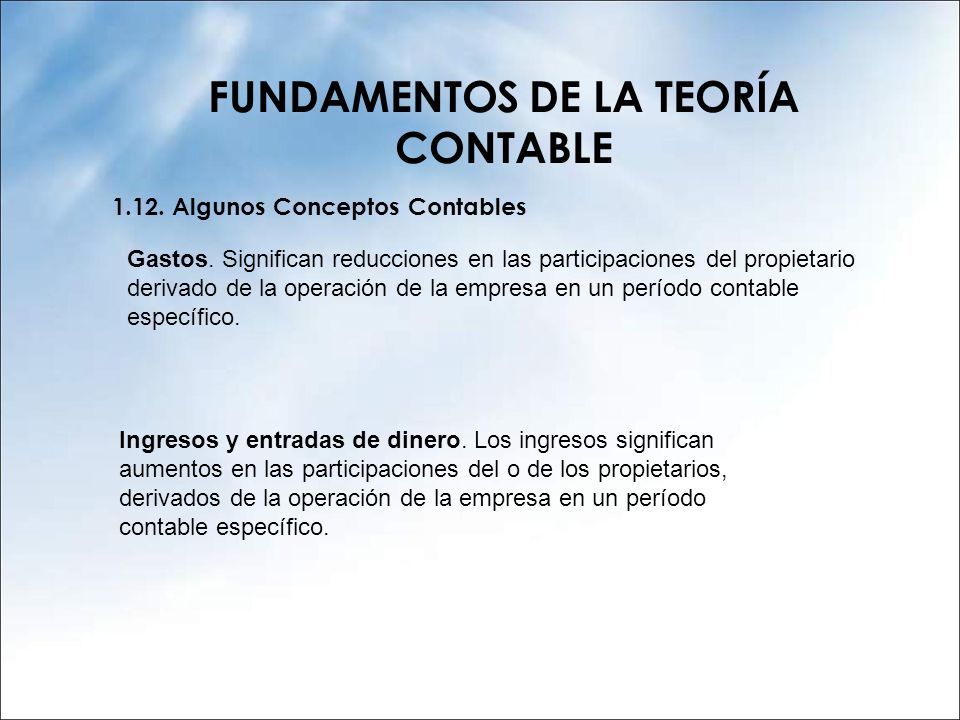 FUNDAMENTOS DE LA TEORÍA CONTABLE

1.12. Algunos Conceptos Contables

Gastos. Significan reducciones en las participaciones del propietario derivado de la operación de la empresa en un período contable específico.

Ingresos y entradas de dinero. Los ingresos significan aumentos en las participaciones del o de los propietarios, derivados de la operación de la empresa en un período contable específico.